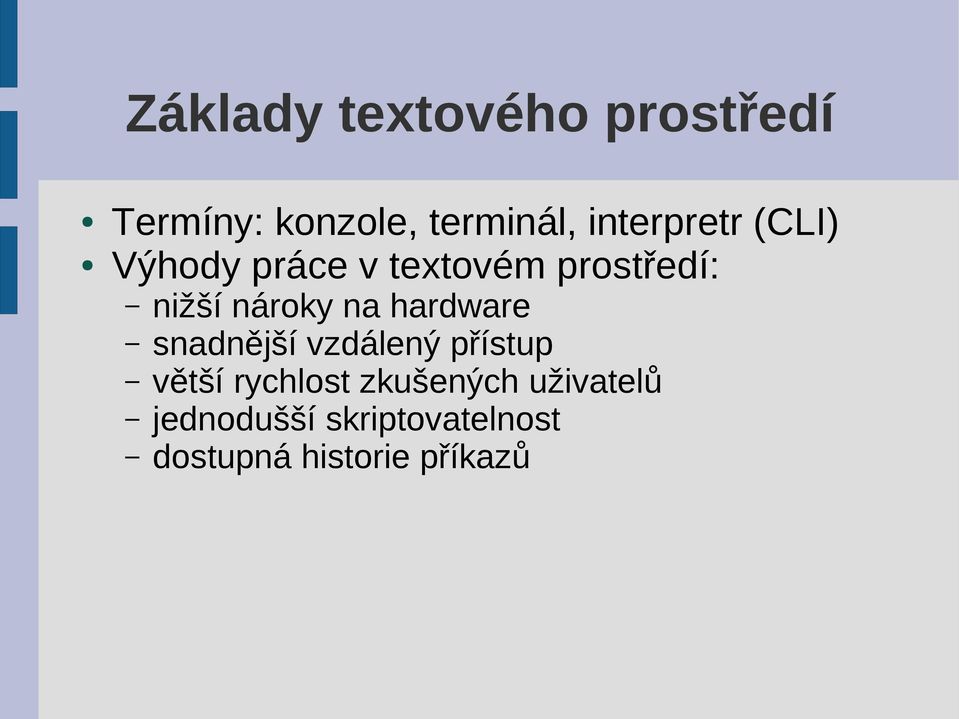 Základy textového prostředí

• Termíny: konzole, terminál, interpretr (CLI)
• Výhody práce v textovém prostředí:
– nižší nároky na hardware
– snadnější vzdálený přístup
– větší rychlost zkušených uživatelů
– jednodušší skriptovatelnost
– dostupná historie příkazů